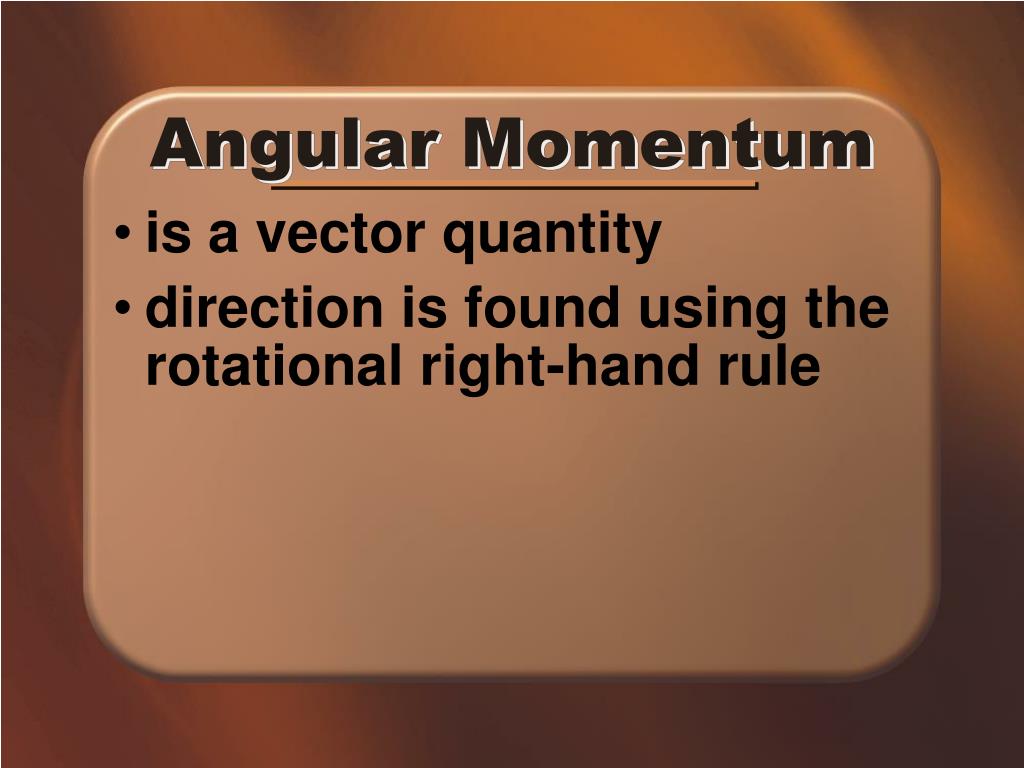 Angular Momentum

• is a vector quantity
• direction is found using the rotational right-hand rule